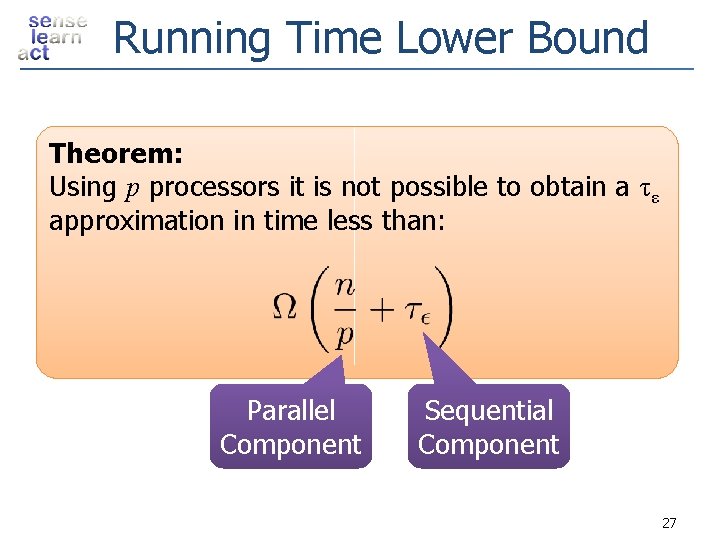 sense
learn
act

Running Time Lower Bound

**Theorem:**
Using $p$ processors it is not possible to obtain a $\tau_\varepsilon$ approximation in time less than:

$\Omega\left(\frac{n}{p} + \tau_\epsilon\right)$

Parallel Component

Sequential Component

27